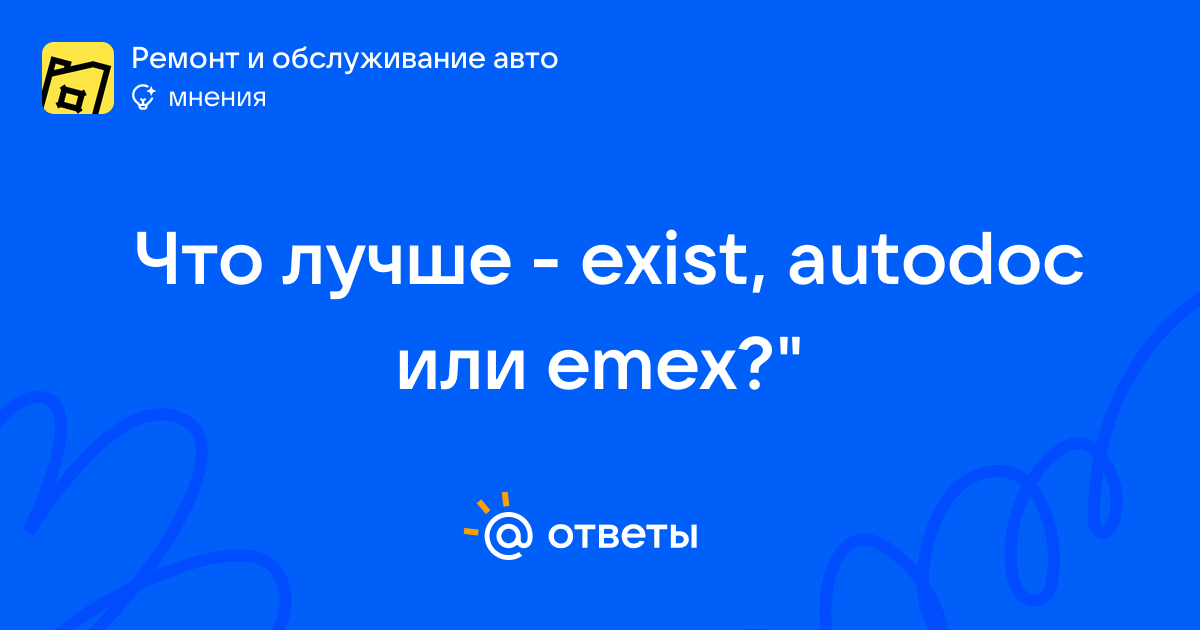 Ремонт и обслуживание авто
мнения

Что лучше - exist, autodoc или emex?"

@ ответы